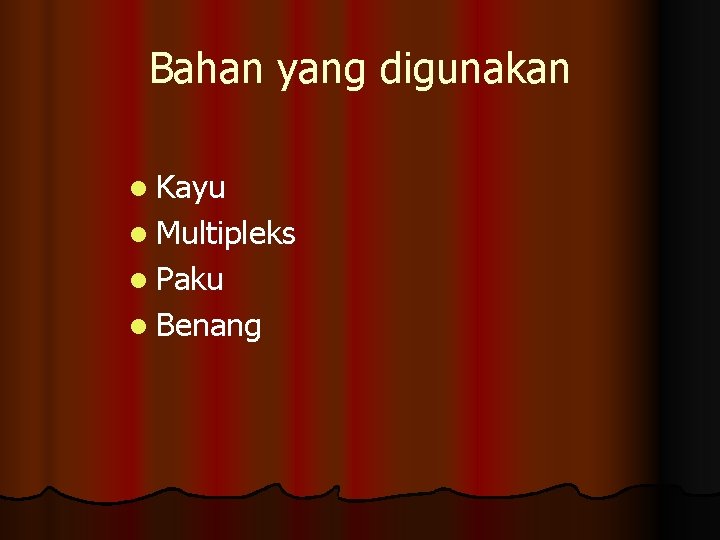 Bahan yang digunakan

- Kayu
- Multipleks
- Paku
- Benang